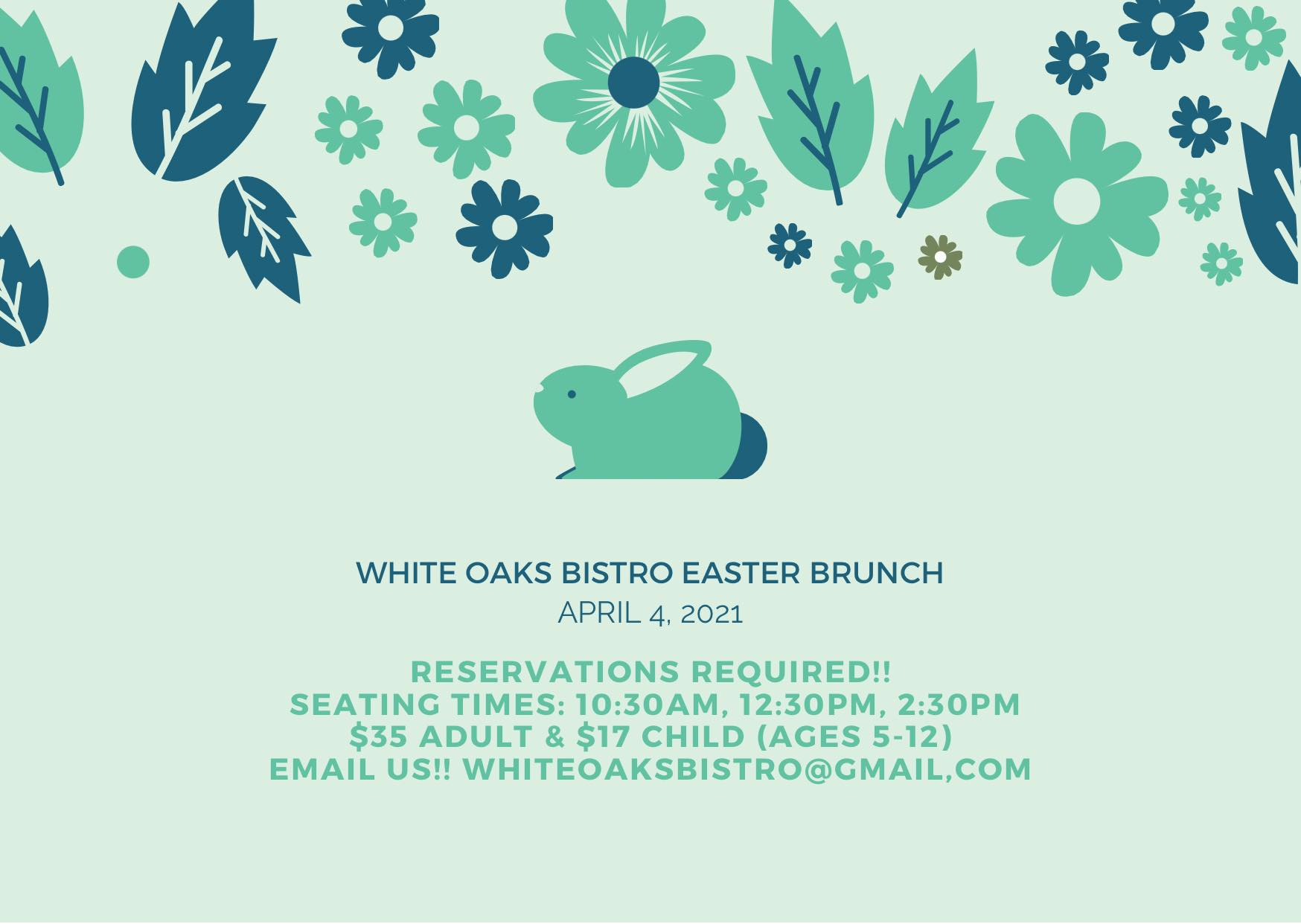 WHITE OAKS BISTRO EASTER BRUNCH
APRIL 4, 2021

RESERVATIONS REQUIRED!!
SEATING TIMES: 10:30AM, 12:30PM, 2:30PM
\$35 ADULT & \$17 CHILD (AGES 5-12)
EMAIL US!! WHITEOAKSBISTRO@GMAIL,COM